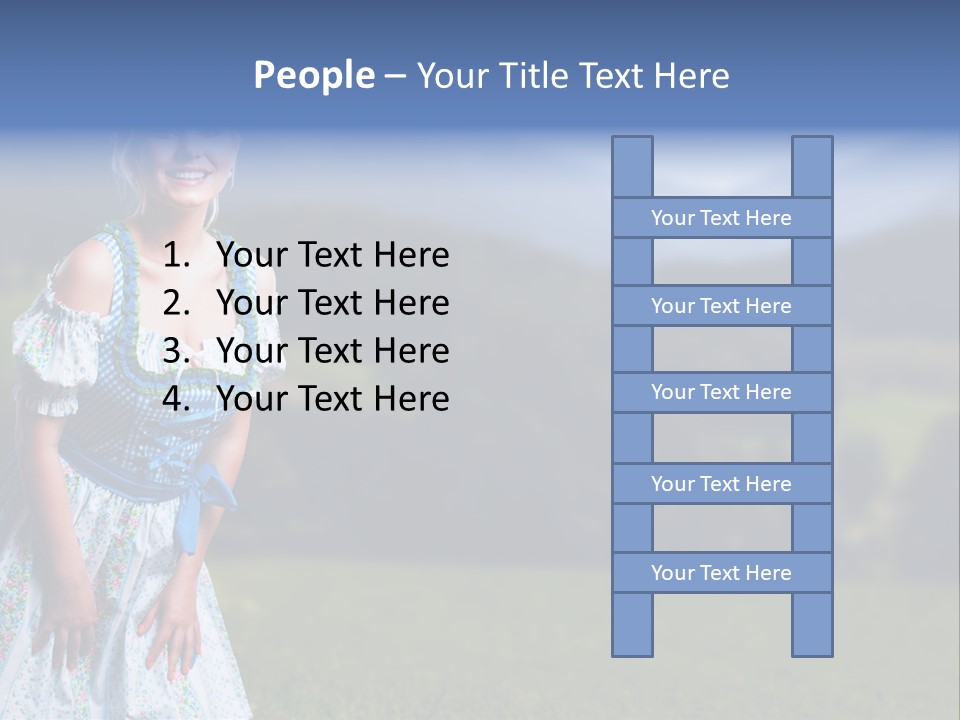 People – Your Title Text Here

1. Your Text Here
2. Your Text Here
3. Your Text Here
4. Your Text Here

Your Text Here

Your Text Here

Your Text Here

Your Text Here

Your Text Here